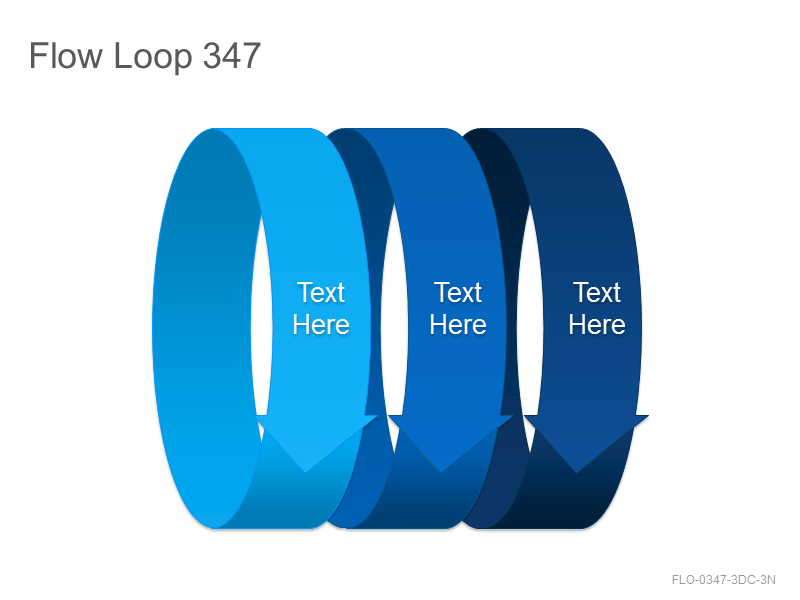 Flow Loop 347

Text Here

Text Here

Text Here

FLO-0347-3DC-3N